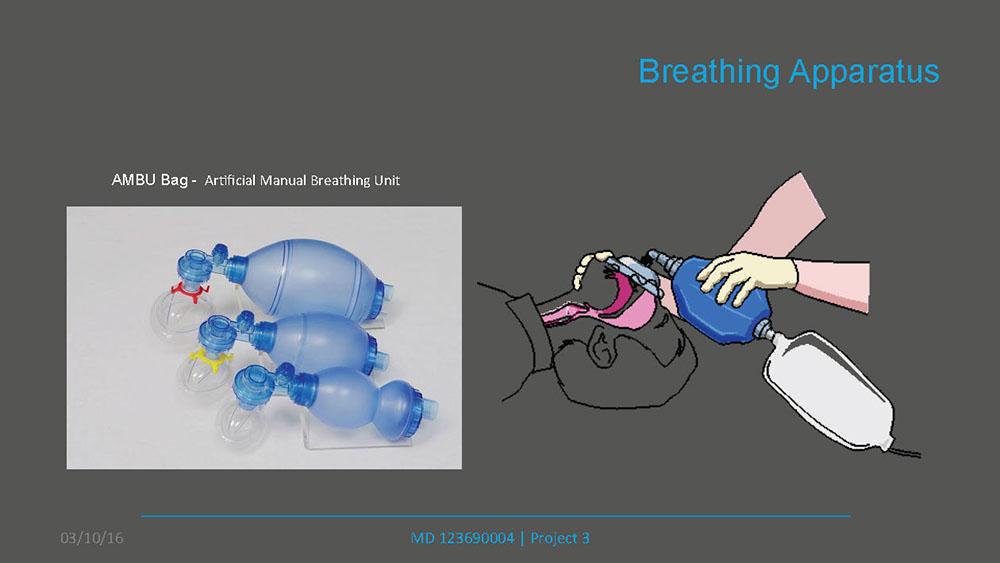 Breathing Apparatus

AMBU Bag - Artificial Manual Breathing Unit

03/10/16

MD 123690004 | Project 3